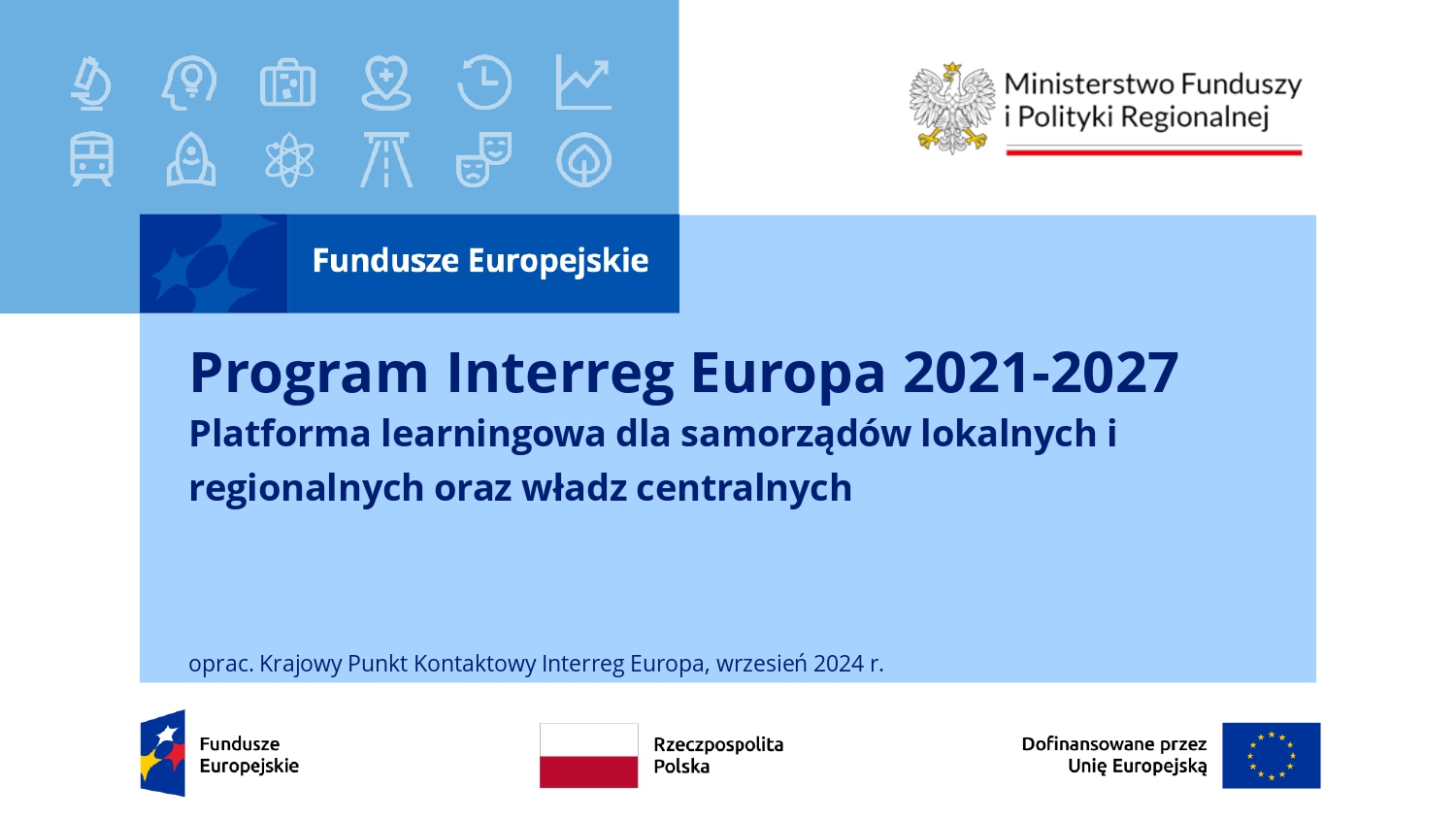 Ministerstwo Funduszy i Polityki Regionalnej

Fundusze Europejskie

Program Interreg Europa 2021-2027
Platforma learningowa dla samorządów lokalnych i regionalnych oraz władz centralnych

oprac. Krajowy Punkt Kontaktowy Interreg Europa, wrzesień 2024 r.

Fundusze Europejskie

Rzeczpospolita Polska

Dofinansowane przez Unię Europejską